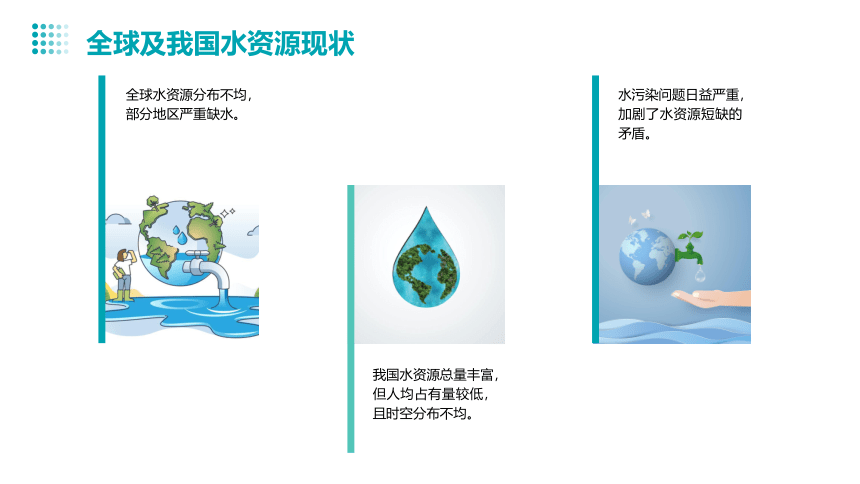 全球及我国水资源现状

全球水资源分布不均，部分地区严重缺水。

我国水资源总量丰富，但人均占有量较低，且时空分布不均。

水污染问题日益严重，加剧了水资源短缺的矛盾。